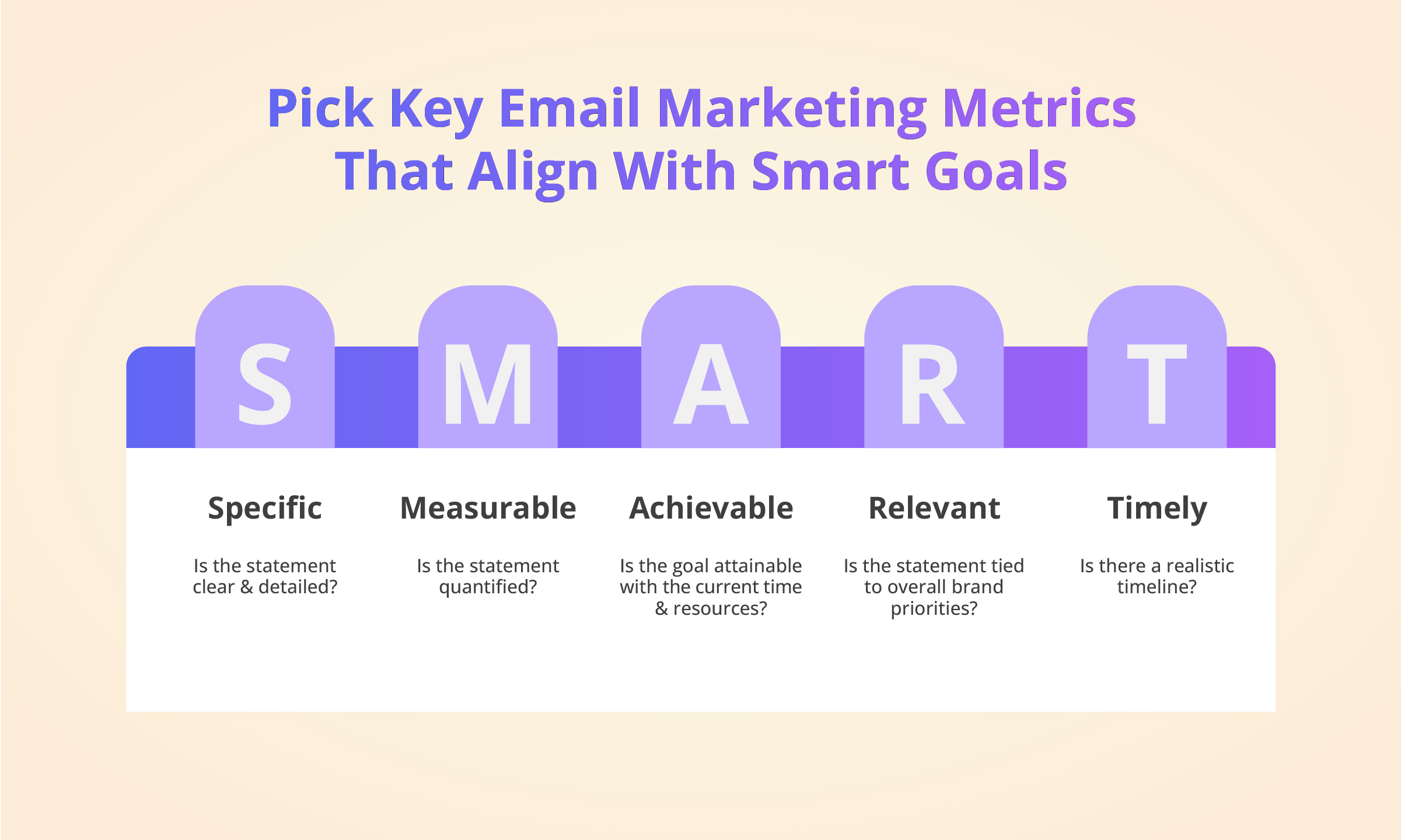 Pick Key Email Marketing Metrics That Align With Smart Goals

S

Specific

Is the statement clear & detailed?

M

Measurable

Is the statement quantified?

A

Achievable

Is the goal attainable with the current time & resources?

R

Relevant

Is the statement tied to overall brand priorities?

T

Timely

Is there a realistic timeline?